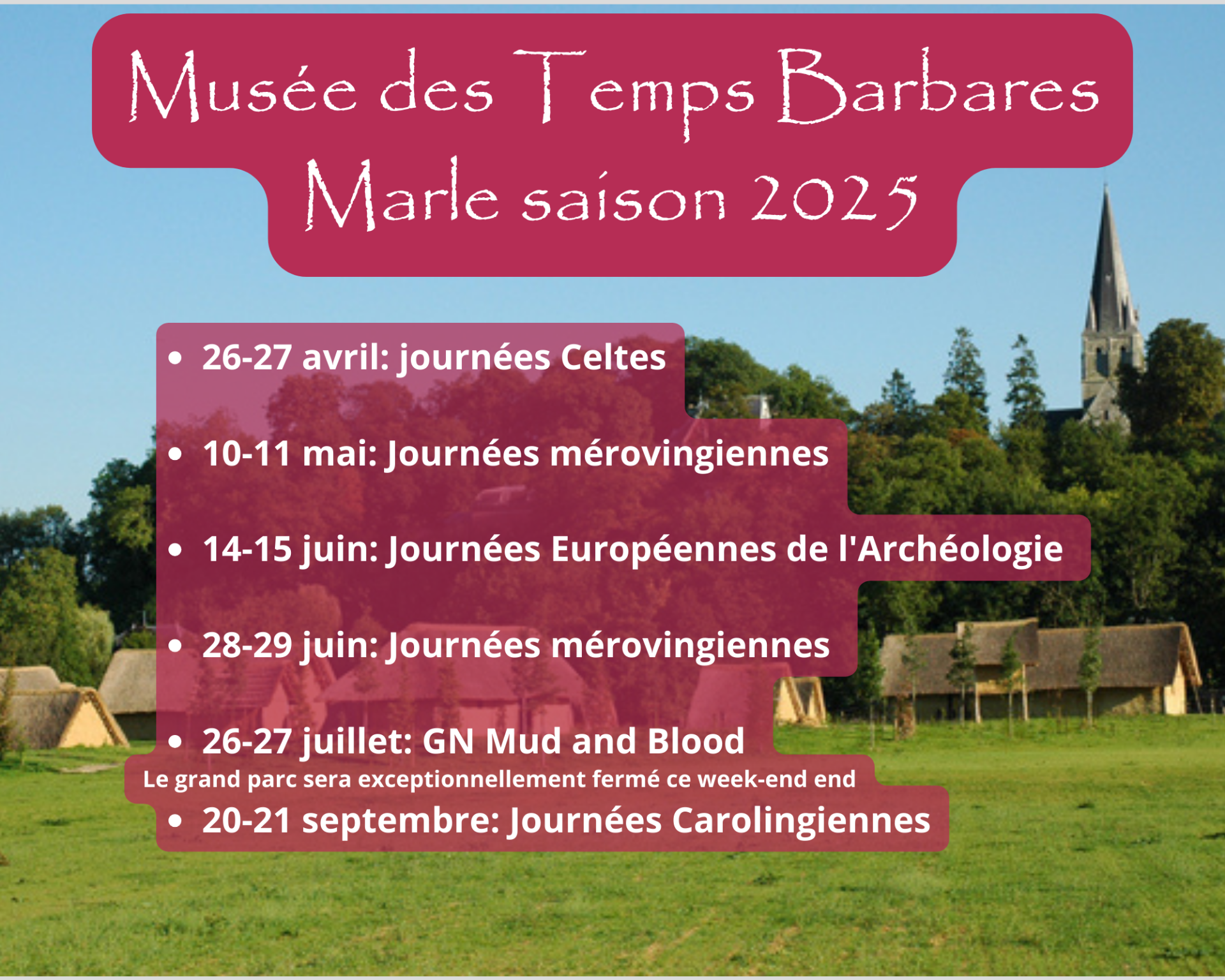 Musée des Temps Barbares
Marle saison 2025

• 26-27 avril: journées Celtes

• 10-11 mai: Journées mérovingiennes

• 14-15 juin: Journées Européennes de l'Archéologie

• 28-29 juin: Journées mérovingiennes

• 26-27 juillet: GN Mud and Blood
Le grand parc sera exceptionnellement fermé ce week-end end
• 20-21 septembre: Journées Carolingiennes